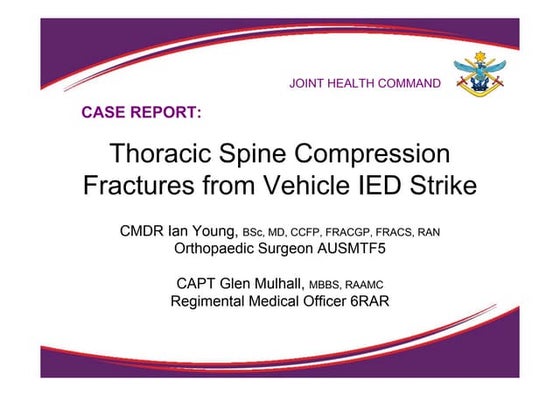 JOINT HEALTH COMMAND

CASE REPORT:

Thoracic Spine Compression Fractures from Vehicle IED Strike

CMDR Ian Young, BSc, MD, CCFP, FRACGP, FRACS, RAN
Orthopaedic Surgeon AUSMTF5

CAPT Glen Mulhall, MBBS, RAAMC
Regimental Medical Officer 6RAR